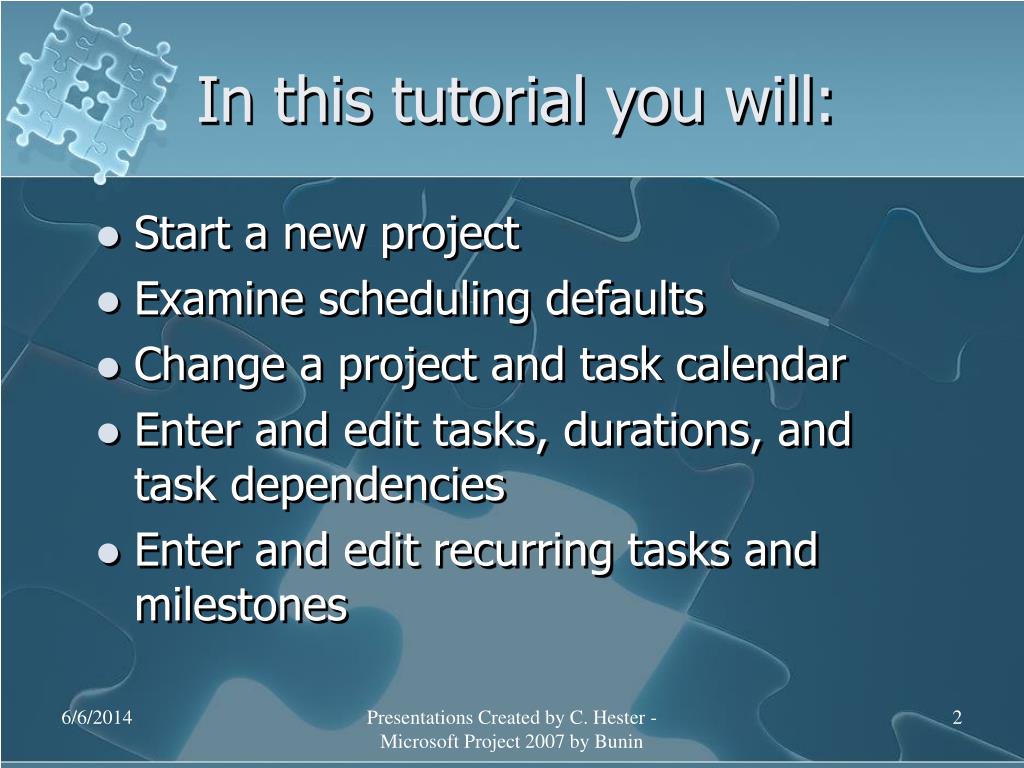 In this tutorial you will:

- Start a new project
- Examine scheduling defaults
- Change a project and task calendar
- Enter and edit tasks, durations, and task dependencies
- Enter and edit recurring tasks and milestones

6/6/2014

Presentations Created by C. Hester - Microsoft Project 2007 by Bunin

2